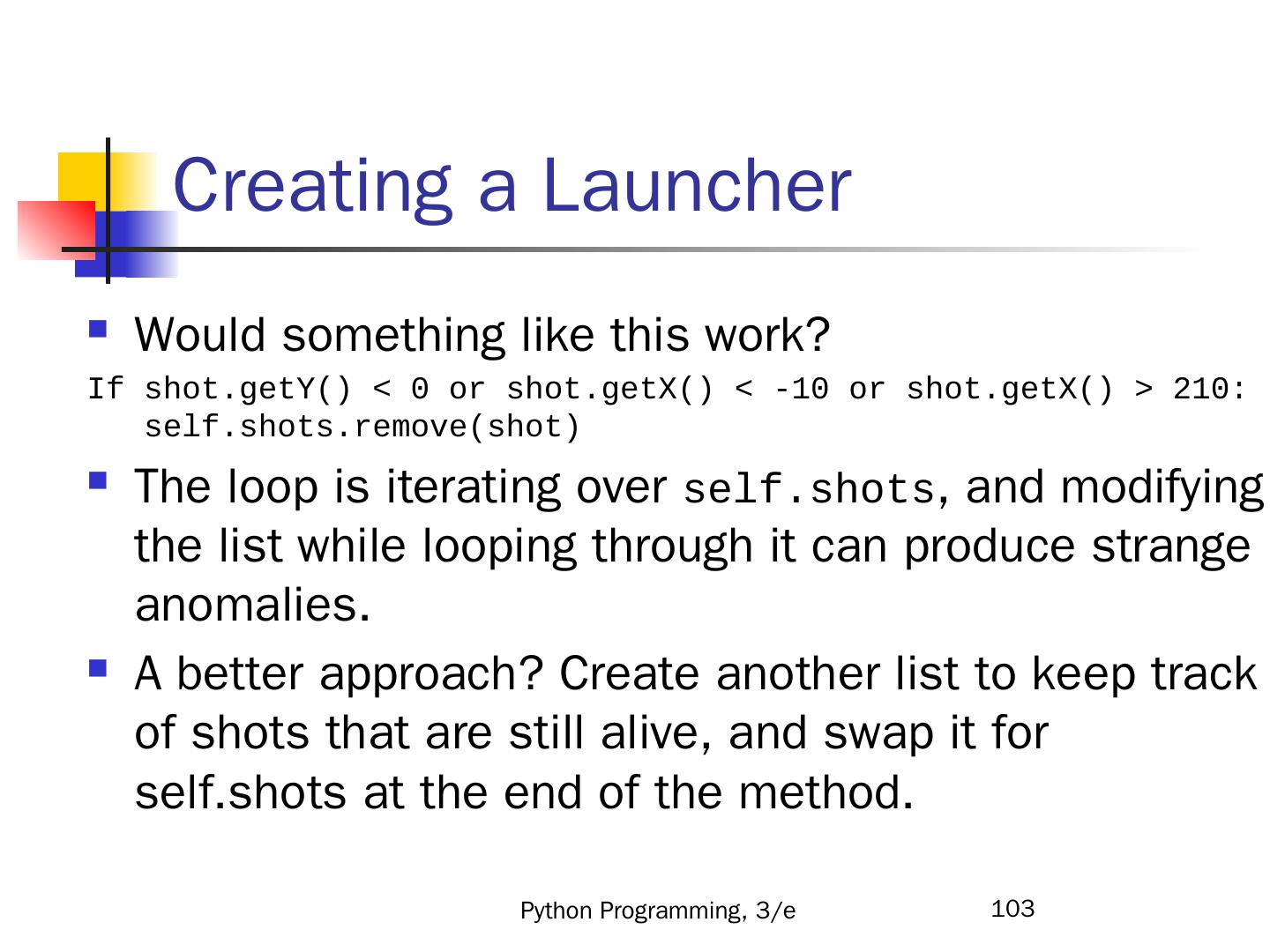 Creating a Launcher

Would something like this work?

If shot.getY() < 0 or shot.getX() < -10 or shot.getX() > 210:
    self.shots.remove(shot)

The loop is iterating over self.shots, and modifying the list while looping through it can produce strange anomalies.

A better approach? Create another list to keep track of shots that are still alive, and swap it for self.shots at the end of the method.

Python Programming, 3/e

103